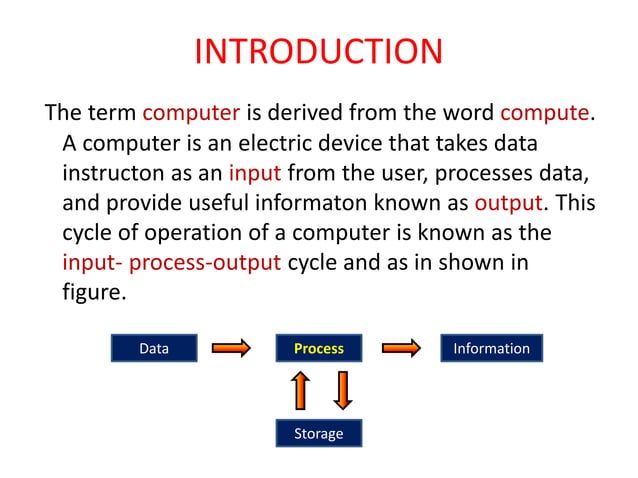 INTRODUCTION

The term computer is derived from the word compute. A computer is an electric device that takes data instructon as an input from the user, processes data, and provide useful informaton known as output. This cycle of operation of a computer is known as the input- process-output cycle and as in shown in figure.

Data

Process

Information

Storage